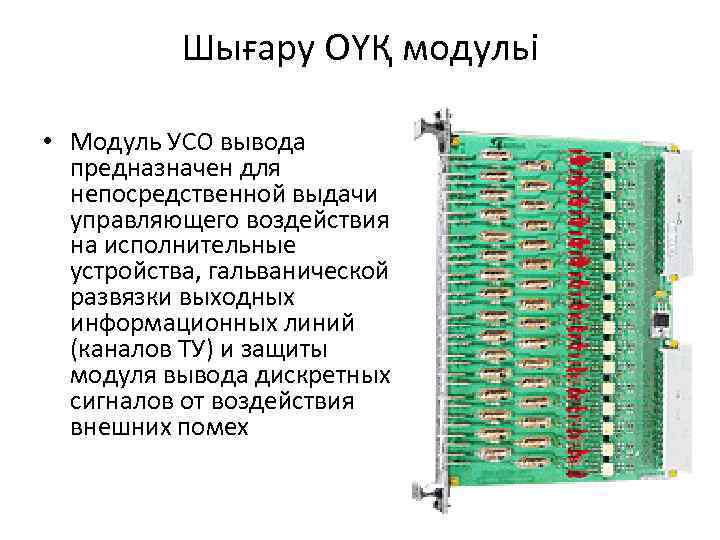 Шығару ОҮҚ модулы

• Модуль УСО вывода предназначен для непосредственной выдачи управляющего воздействия на исполнительные устройства, гальванической развязки выходных информационных линий (каналов ТУ) и защиты модуля вывода дискретных сигналов от воздействия внешних помех